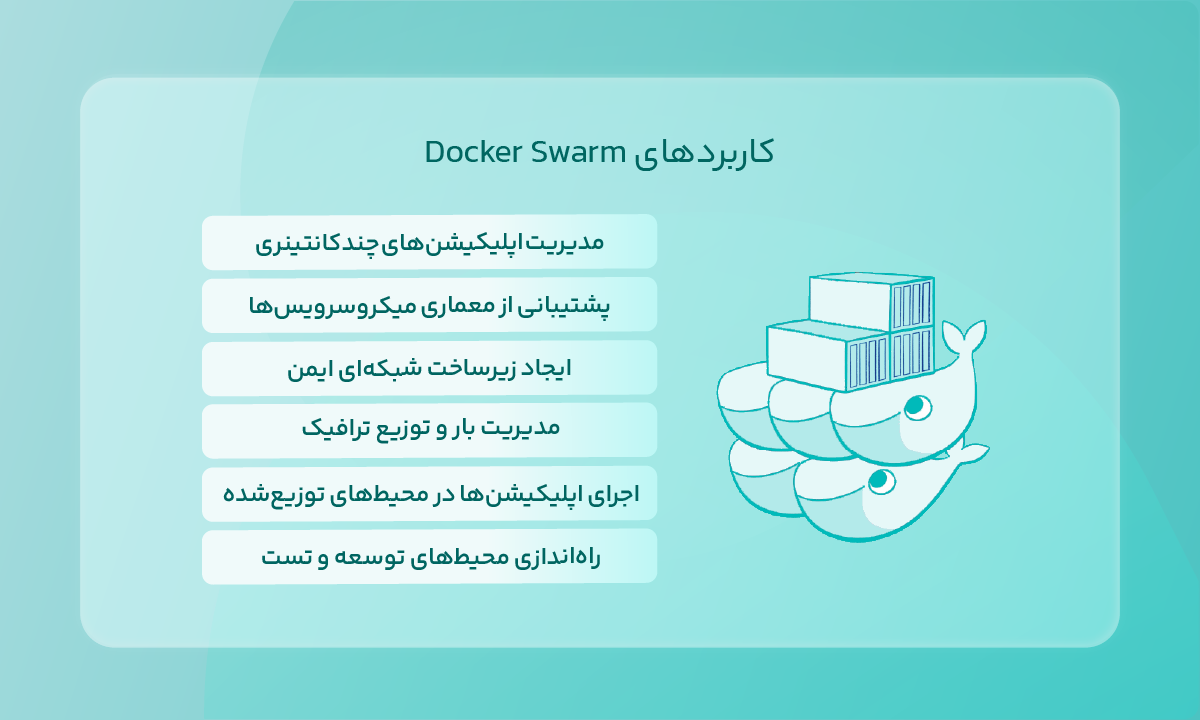 کاربردهای Docker Swarm

مدیریت اپلیکیشن‌های چندکانتینری

پشتیبانی از معماری میکروسرویس‌ها

ایجاد زیرساخت شبکه‌ای ایمن

مدیریت بار و توزیع ترافیک

اجرای اپلیکیشن‌ها در محیط‌های توزیع‌شده

راه‌اندازی محیط‌های توسعه و تست